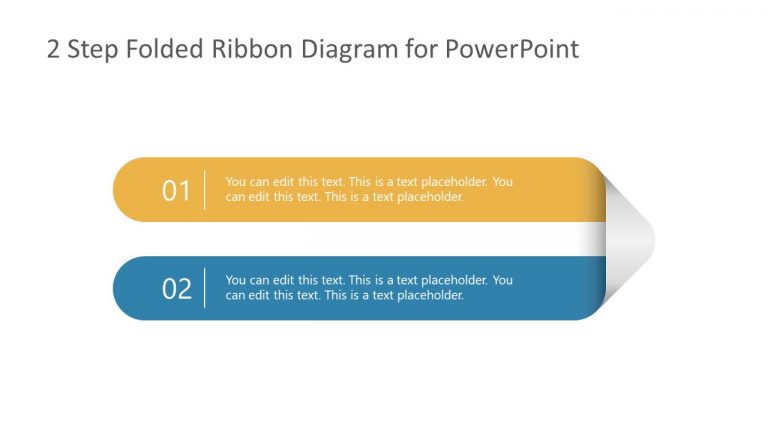 2 Step Folded Ribbon Diagram for PowerPoint

01

You can edit this text. This is a text placeholder. You can edit this text. This is a text placeholder.

02

You can edit this text. This is a text placeholder. You can edit this text. This is a text placeholder.